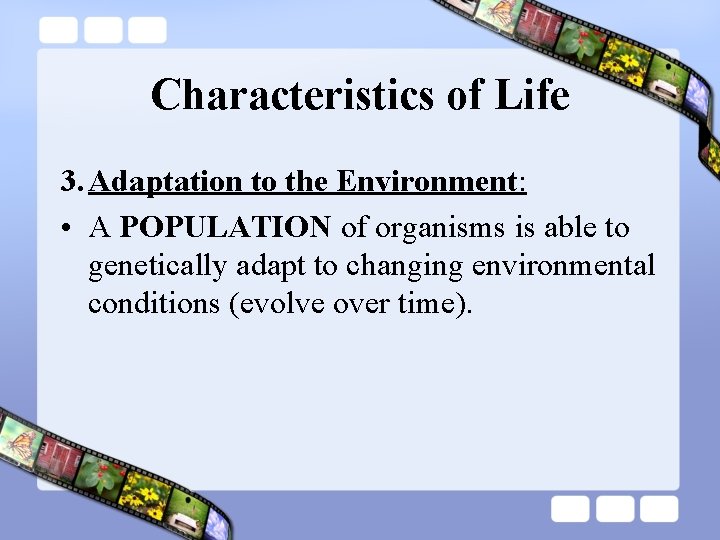 Characteristics of Life

3. Adaptation to the Environment:

• A POPULATION of organisms is able to genetically adapt to changing environmental conditions (evolve over time).